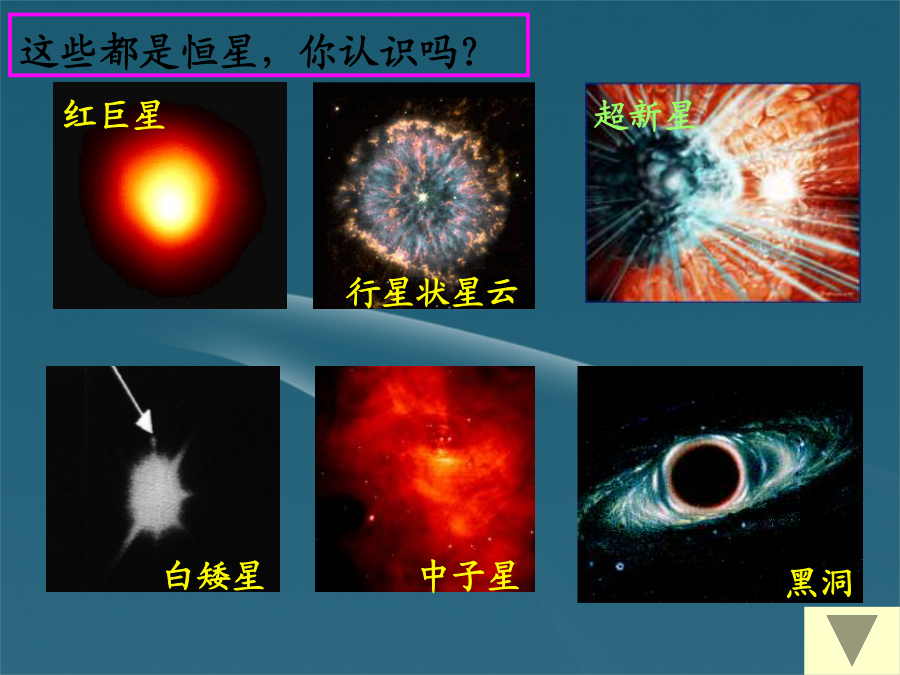 这些都是恒星，你认识吗？

红巨星

行星状星云

超新星

白矮星

中子星

黑洞